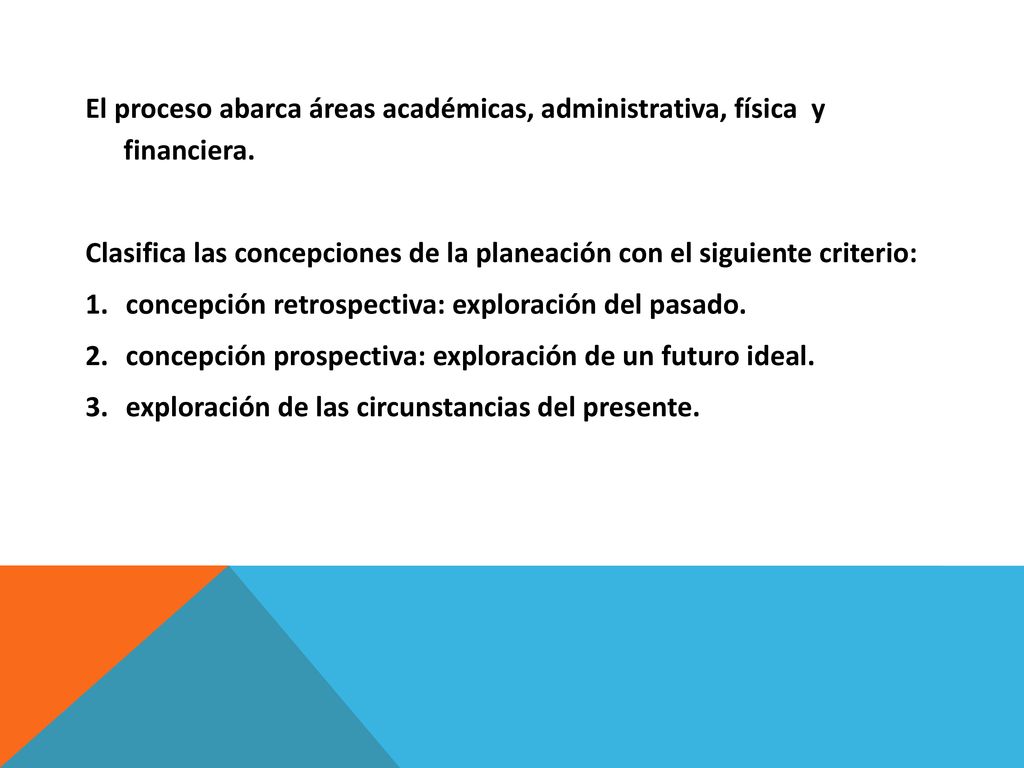 El proceso abarca áreas académicas, administrativa, física y financiera.

Clasifica las concepciones de la planeación con el siguiente criterio:
1. concepción retrospectiva: exploración del pasado.
2. concepción prospectiva: exploración de un futuro ideal.
3. exploración de las circunstancias del presente.